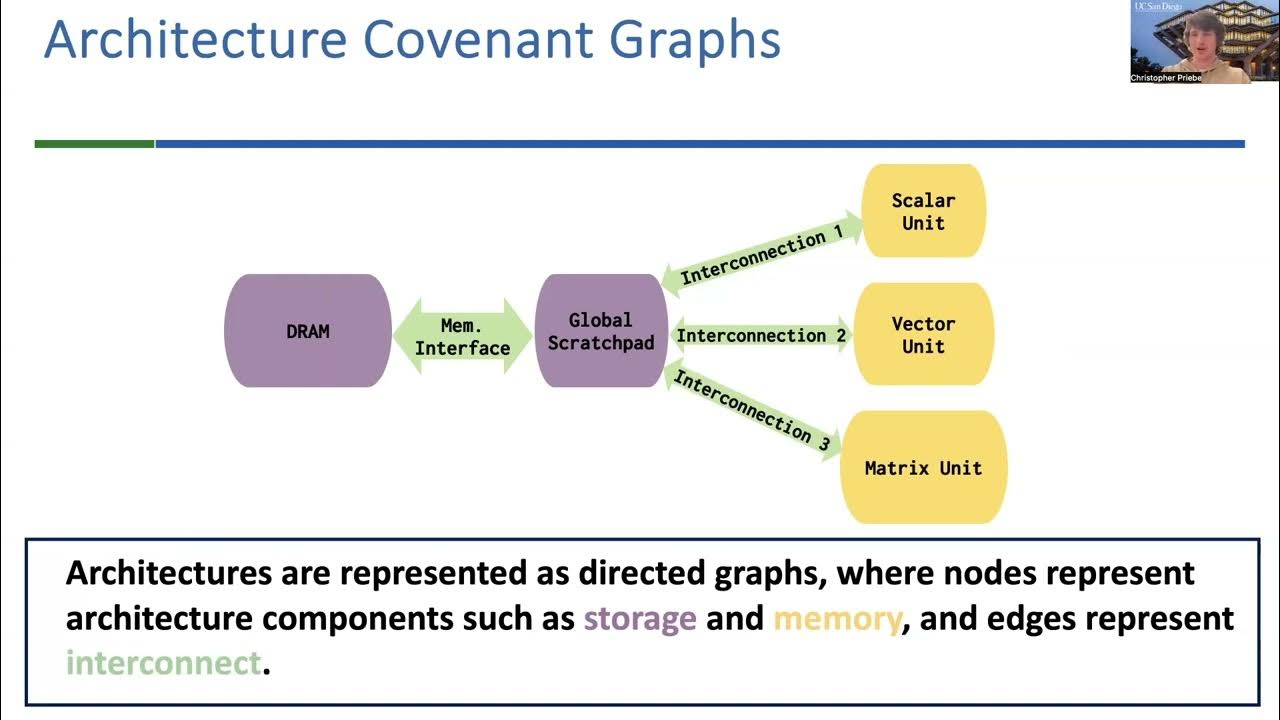 Architecture Covenant Graphs

UC San Diego
Christopher Priebe

DRAM

Mem. Interface

Global Scratchpad

Interconnection 1

Interconnection 2

Interconnection 3

Scalar Unit

Vector Unit

Matrix Unit

Architectures are represented as directed graphs, where nodes represent architecture components such as storage and memory, and edges represent interconnect.